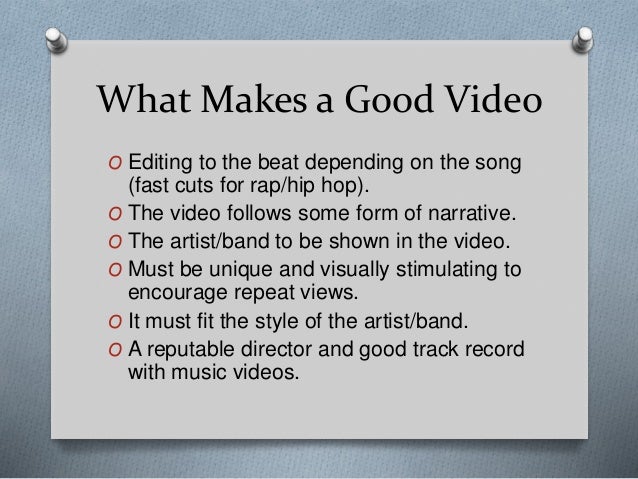 What Makes a Good Video

O Editing to the beat depending on the song (fast cuts for rap/hip hop).
O The video follows some form of narrative.
O The artist/band to be shown in the video.
O Must be unique and visually stimulating to encourage repeat views.
O It must fit the style of the artist/band.
O A reputable director and good track record with music videos.